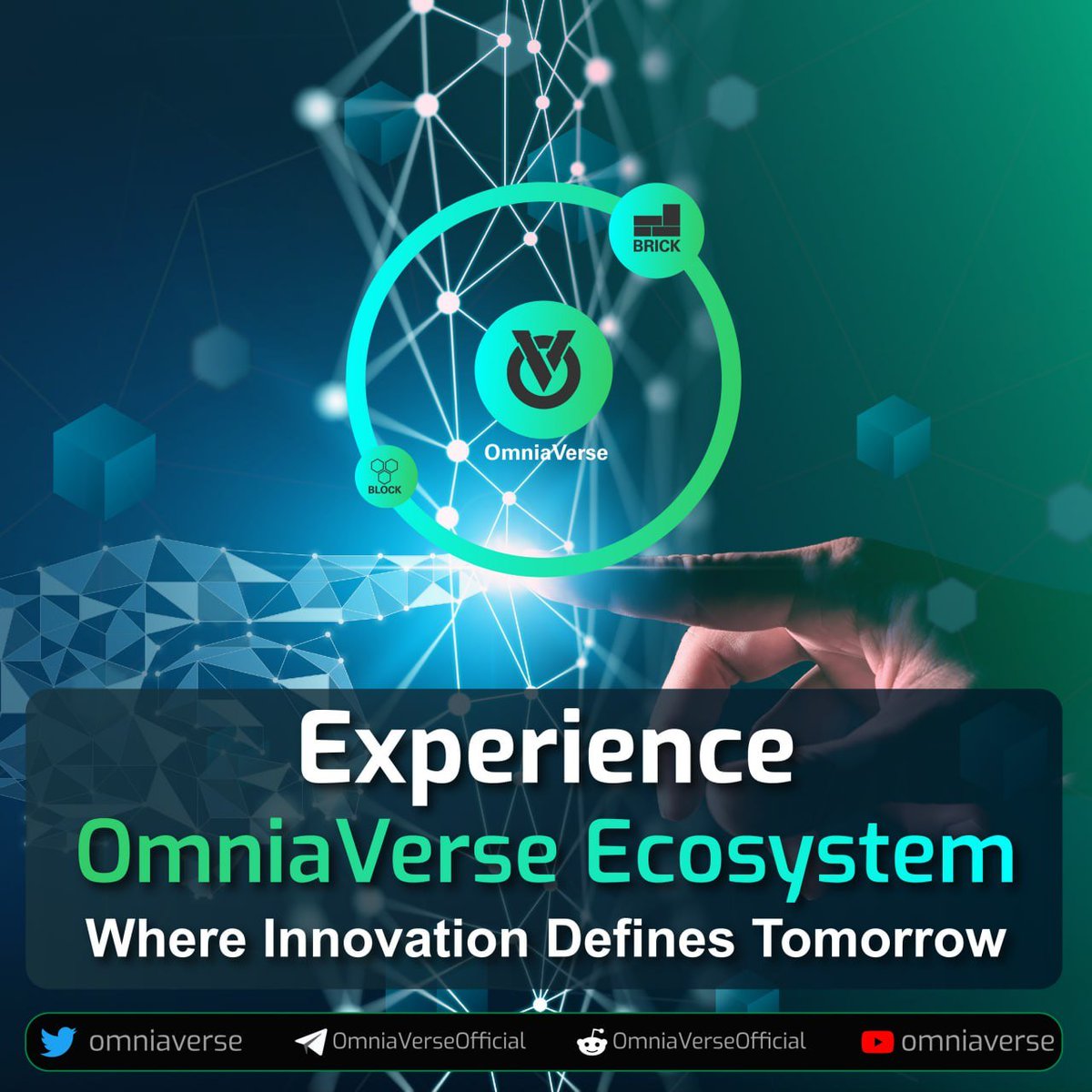 BRICK

OmniaVerse

BLOCK

Experience
OmniaVerse Ecosystem
Where Innovation Defines Tomorrow

omniaverse OmniaVerseOfficial OmniaVerseOfficial omniaverse